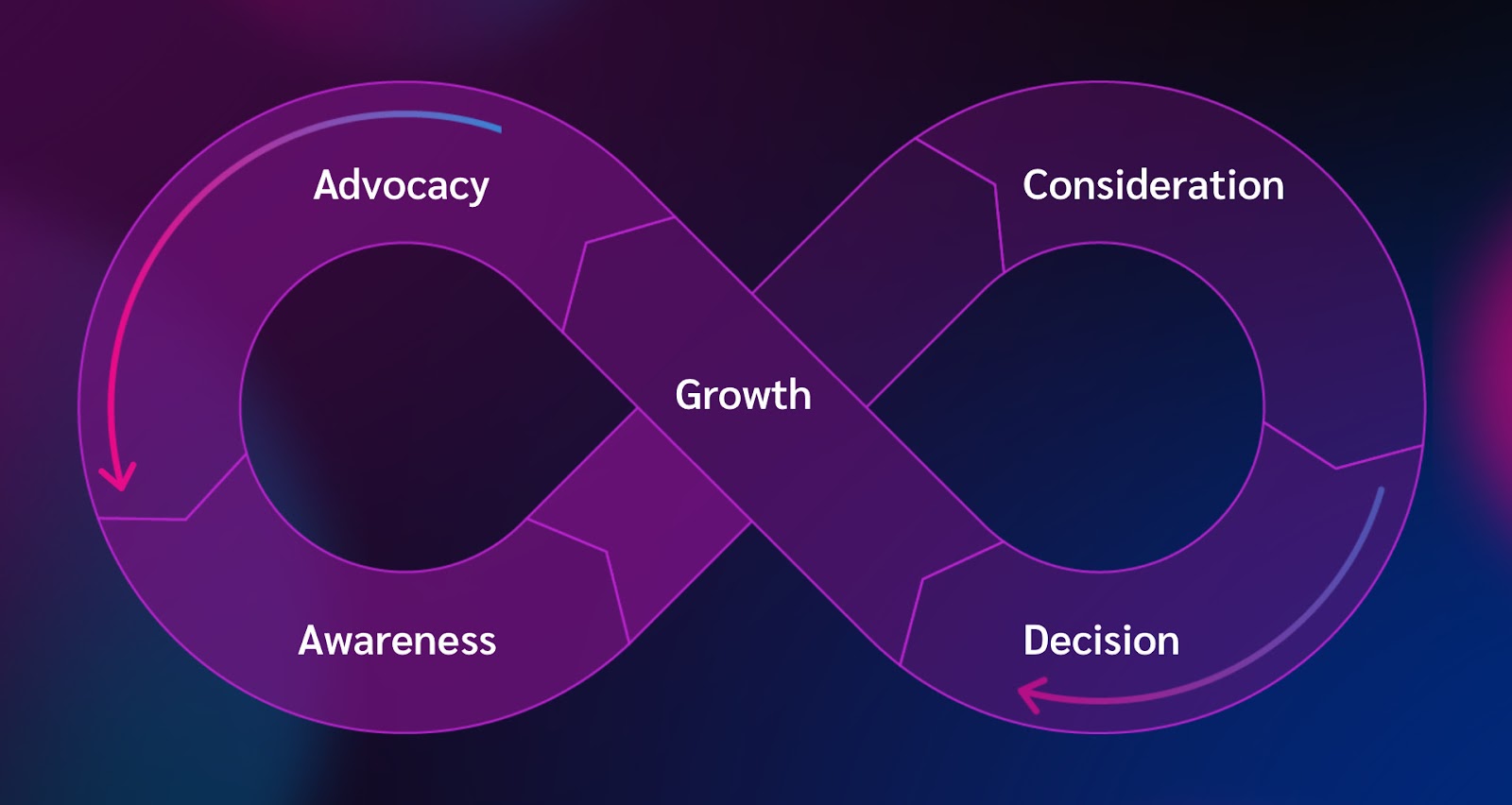 Advocacy

Consideration

Growth

Awareness

Decision